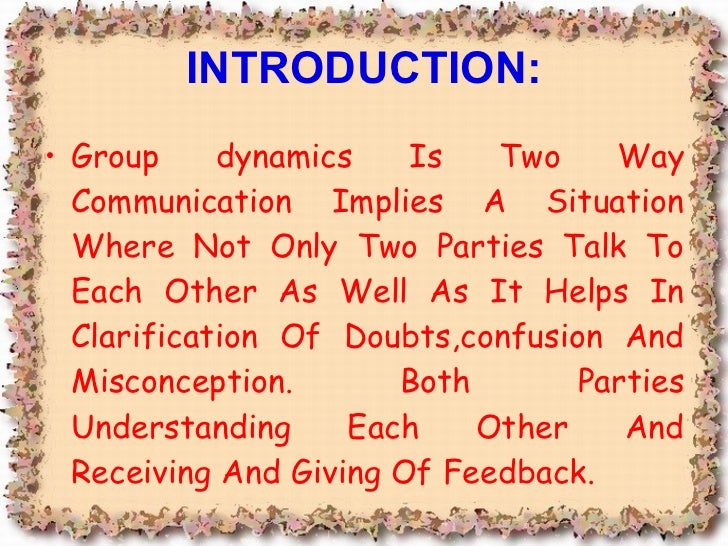 INTRODUCTION:

• Group dynamics Is Two Way Communication Implies A Situation Where Not Only Two Parties Talk To Each Other As Well As It Helps In Clarification Of Doubts,confusion And Misconception. Both Parties Understanding Each Other And Receiving And Giving Of Feedback.